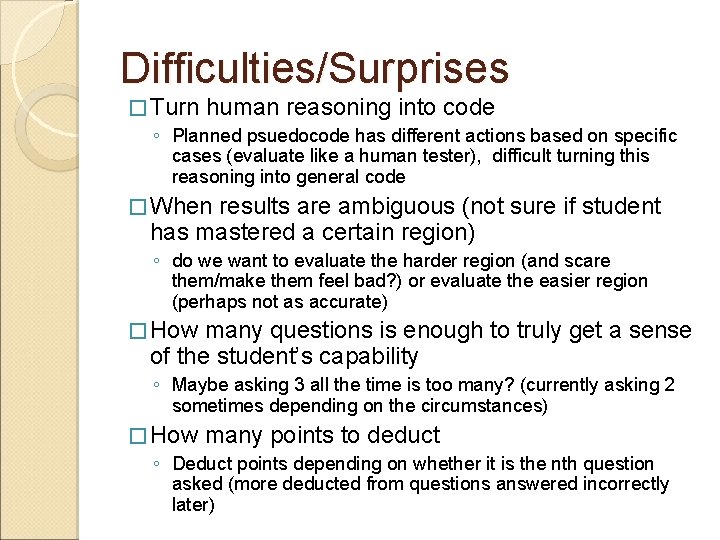 Difficulties/Surprises

□ Turn human reasoning into code

◦ Planned psuedocode has different actions based on specific cases (evaluate like a human tester), difficult turning this reasoning into general code

□ When results are ambiguous (not sure if student has mastered a certain region)

◦ do we want to evaluate the harder region (and scare them/make them feel bad?) or evaluate the easier region (perhaps not as accurate)

□ How many questions is enough to truly get a sense of the student's capability

◦ Maybe asking 3 all the time is too many? (currently asking 2 sometimes depending on the circumstances)

□ How many points to deduct

◦ Deduct points depending on whether it is the nth question asked (more deducted from questions answered incorrectly later)